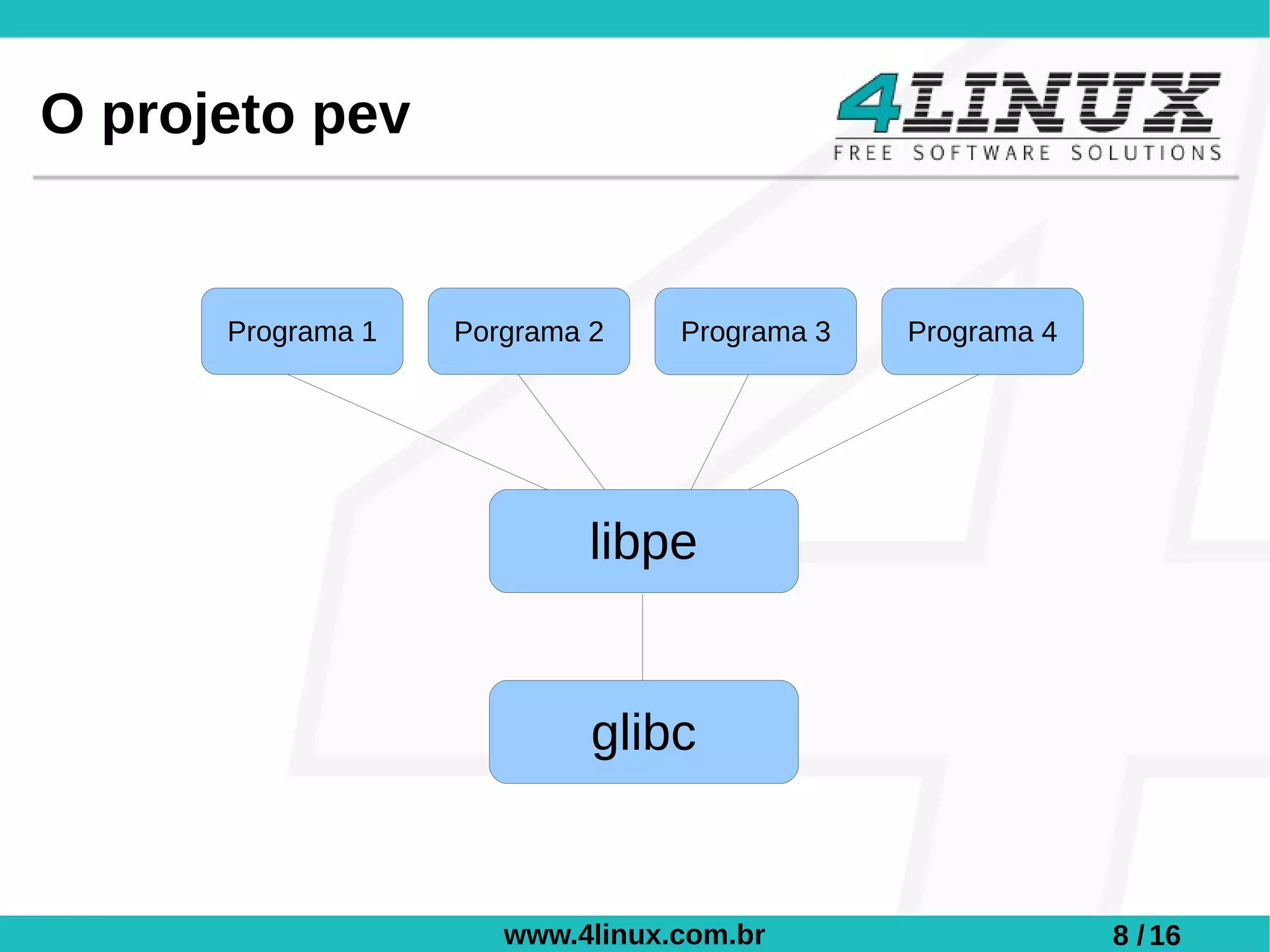 O projeto pev

4LINUX
FREE SOFTWARE SOLUTIONS

Programa 1

Porgrama 2

Programa 3

Programa 4

libpe

glibc

www.4linux.com.br

8 / 16